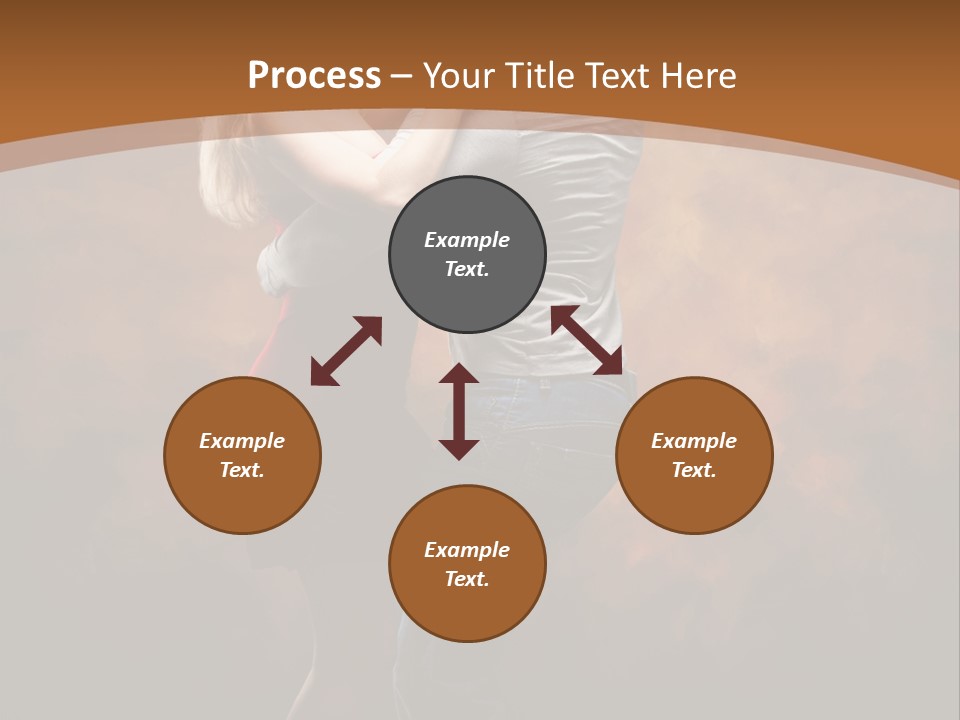 Process – Your Title Text Here

Example Text.

Example Text.

Example Text.

Example Text.